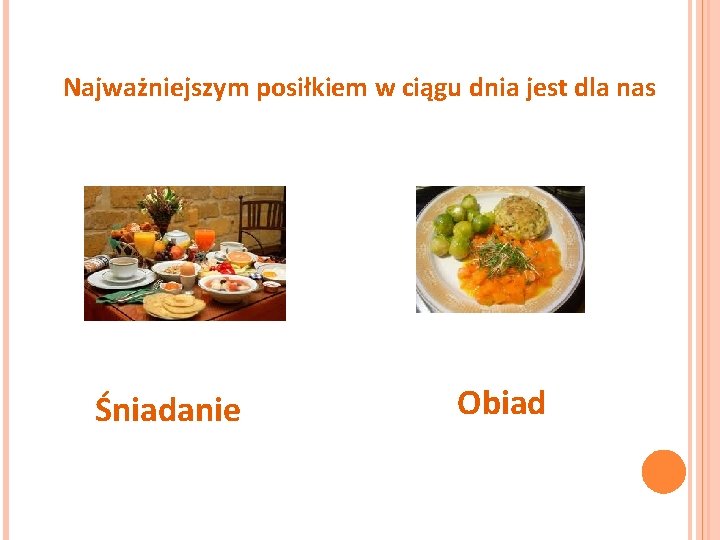 Najważniejszym posiłkiem w ciągu dnia jest dla nas

Śniadanie

Obiad